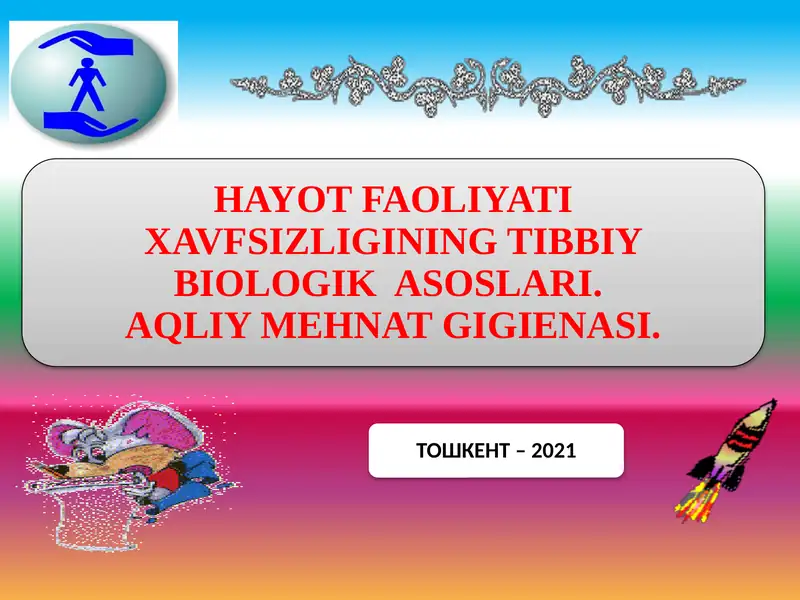 HAYOT FAOLIYATI XAVFSIZLIGINING TIBBIY BIOLOGIK ASOSLARI. AQLIY MEHNAT GIGIENASI.

ТОШКЕНТ – 2021